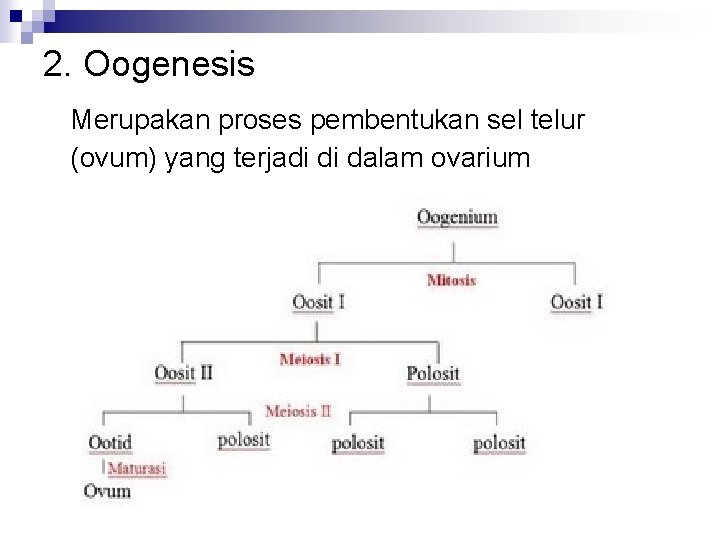 2. Oogenesis

Merupakan proses pembentukan sel telur (ovum) yang terjadi di dalam ovarium

Oogenium

Mitosis

Oosit I

Oosit I

Meiosis I

Oosit II

Polosit

Meiosis II

Ootid

polosit

polosit

polosit

Maturasi

Ovum